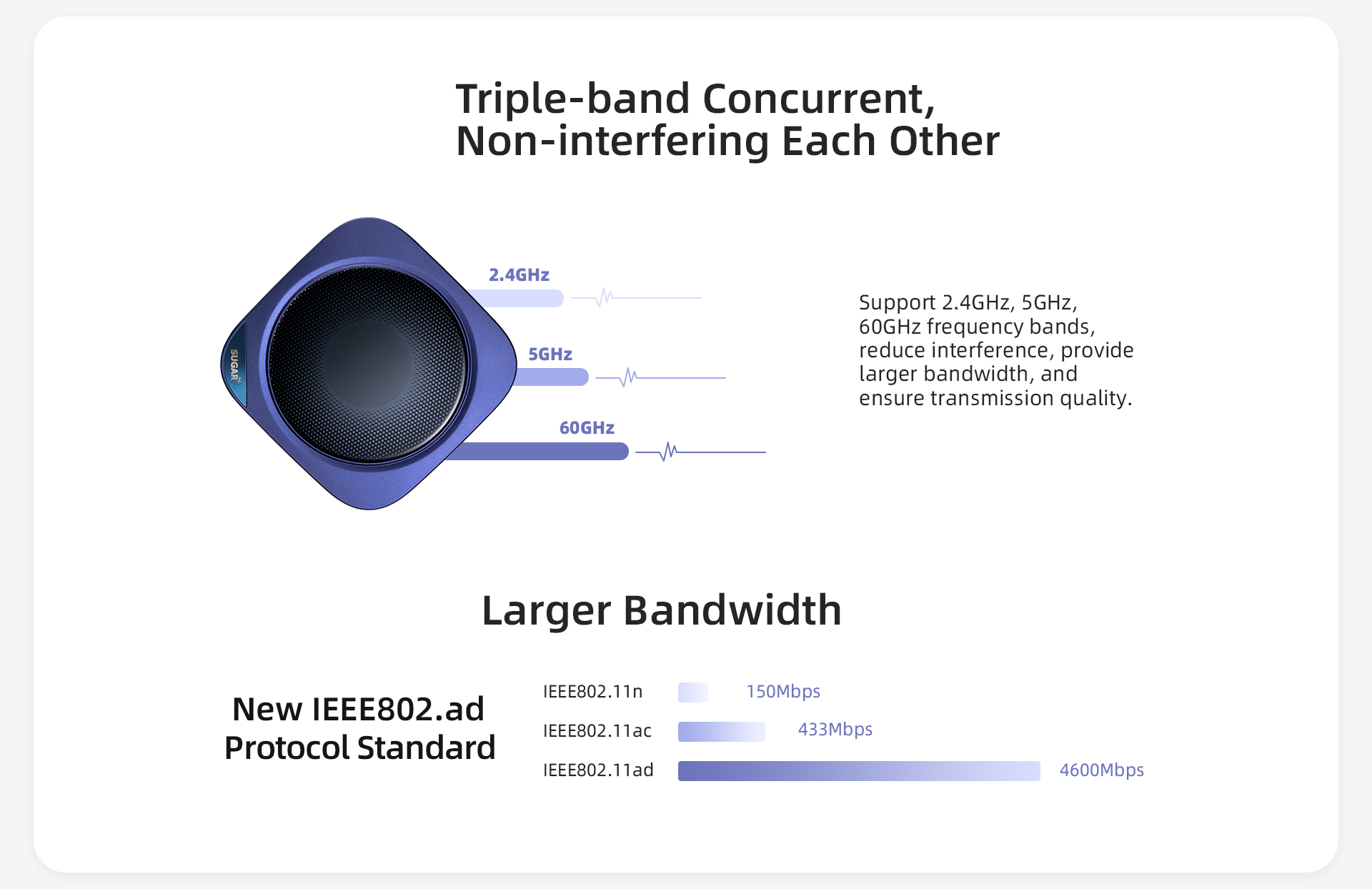 Triple-band Concurrent,
Non-interfering Each Other

SUGAR

2.4GHz

5GHz

60GHz

Support 2.4GHz, 5GHz, 60GHz frequency bands, reduce interference, provide larger bandwidth, and ensure transmission quality.

Larger Bandwidth

New IEEE802.ad
Protocol Standard

IEEE802.11n 150Mbps

IEEE802.11ac 433Mbps

IEEE802.11ad 4600Mbps